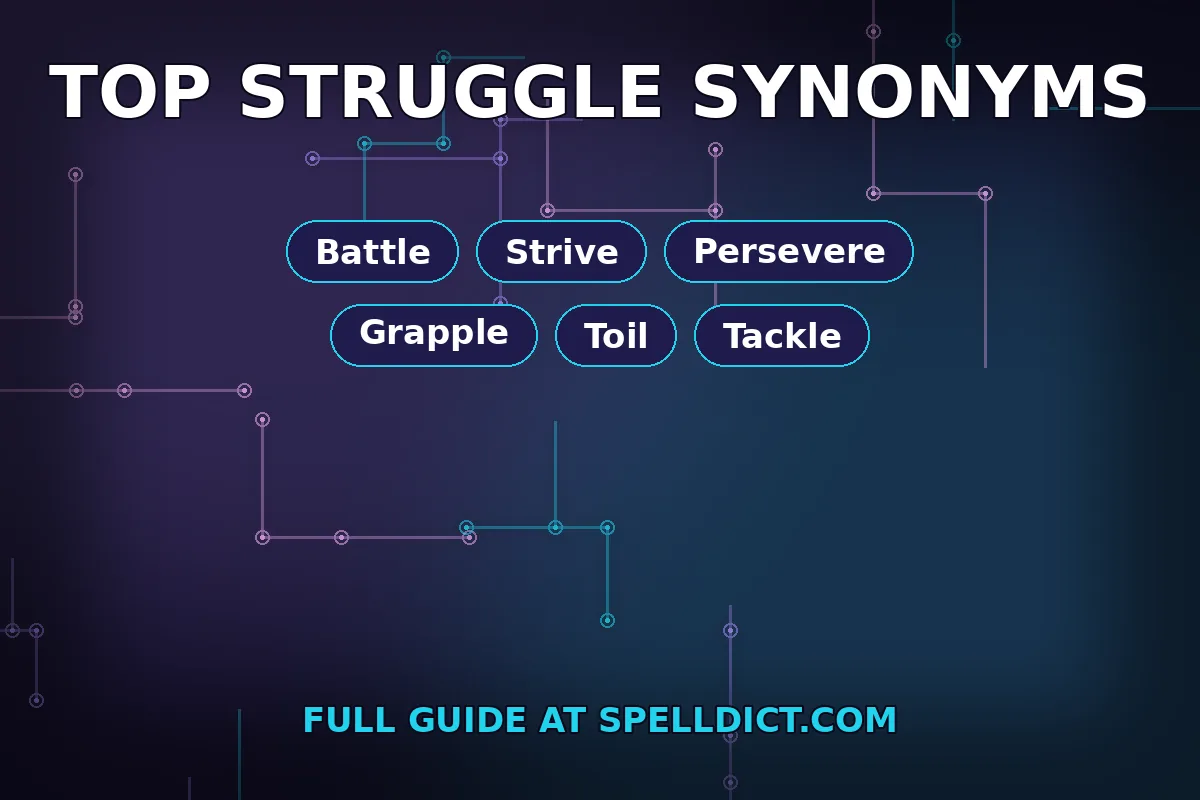 TOP STRUGGLE SYNONYMS

Battle
Strive
Persevere
Grapple
Toil
Tackle

FULL GUIDE AT SPELLDICT.COM